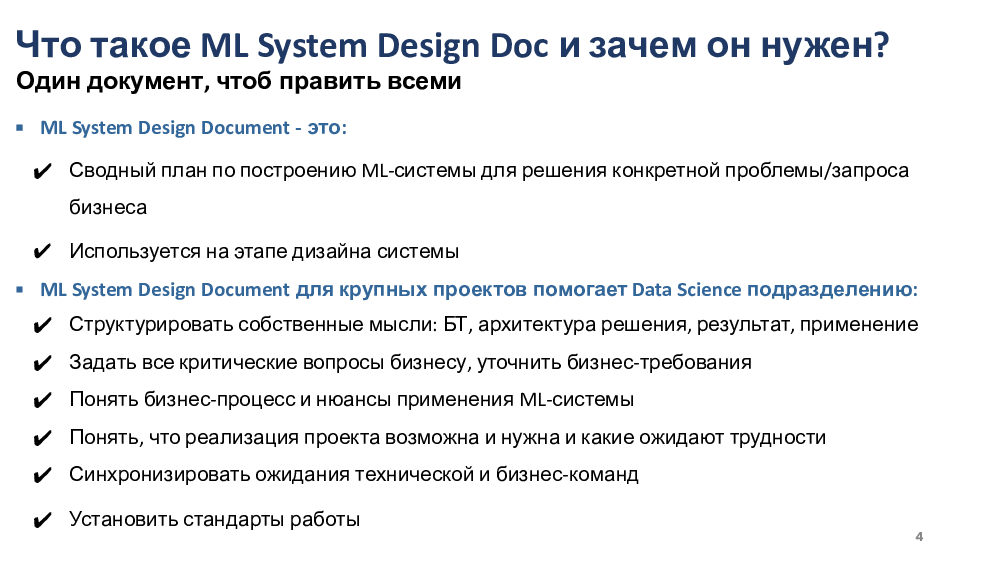 Что такое ML System Design Doc и зачем он нужен?
Один документ, чтоб править всеми

▪ ML System Design Document - это:

✔ Сводный план по построению ML-системы для решения конкретной проблемы/запроса бизнеса

✔ Используется на этапе дизайна системы

▪ ML System Design Document для крупных проектов помогает Data Science подразделению:

✔ Структурировать собственные мысли: БТ, архитектура решения, результат, применение

✔ Задать все критические вопросы бизнесу, уточнить бизнес-требования

✔ Понять бизнес-процесс и нюансы применения ML-системы

✔ Понять, что реализация проекта возможна и нужна и какие ожидают трудности

✔ Синхронизировать ожидания технической и бизнес-команд

✔ Установить стандарты работы

4